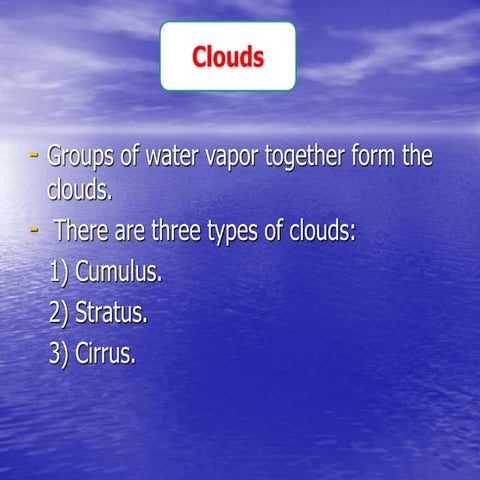 Clouds

- Groups of water vapor together form the clouds.
- There are three types of clouds:
1) Cumulus.
2) Stratus.
3) Cirrus.